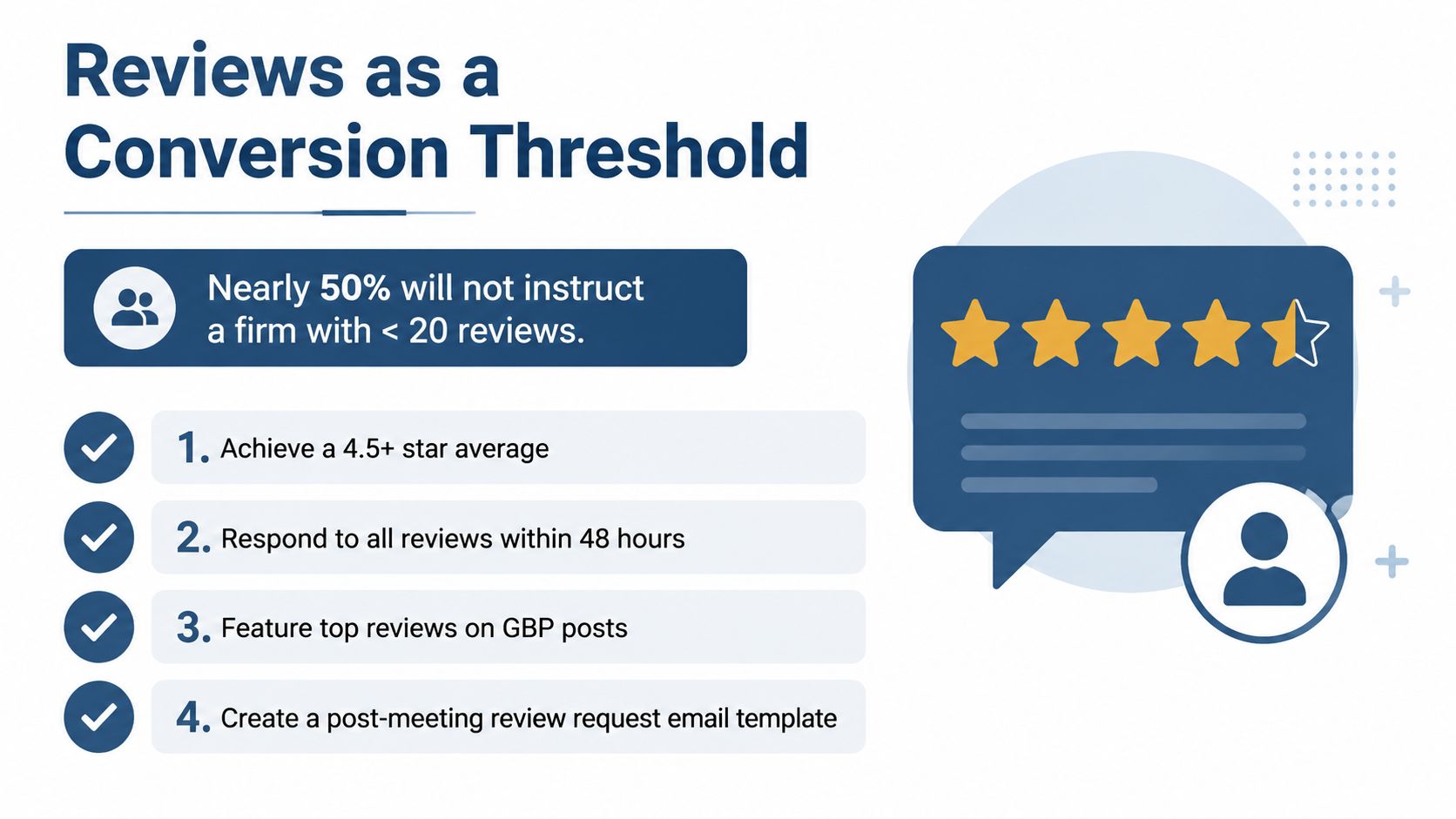 Reviews as a Conversion Threshold

Nearly 50% will not instruct a firm with < 20 reviews.

1. Achieve a 4.5+ star average

2. Respond to all reviews within 48 hours

3. Feature top reviews on GBP posts

4. Create a post-meeting review request email template